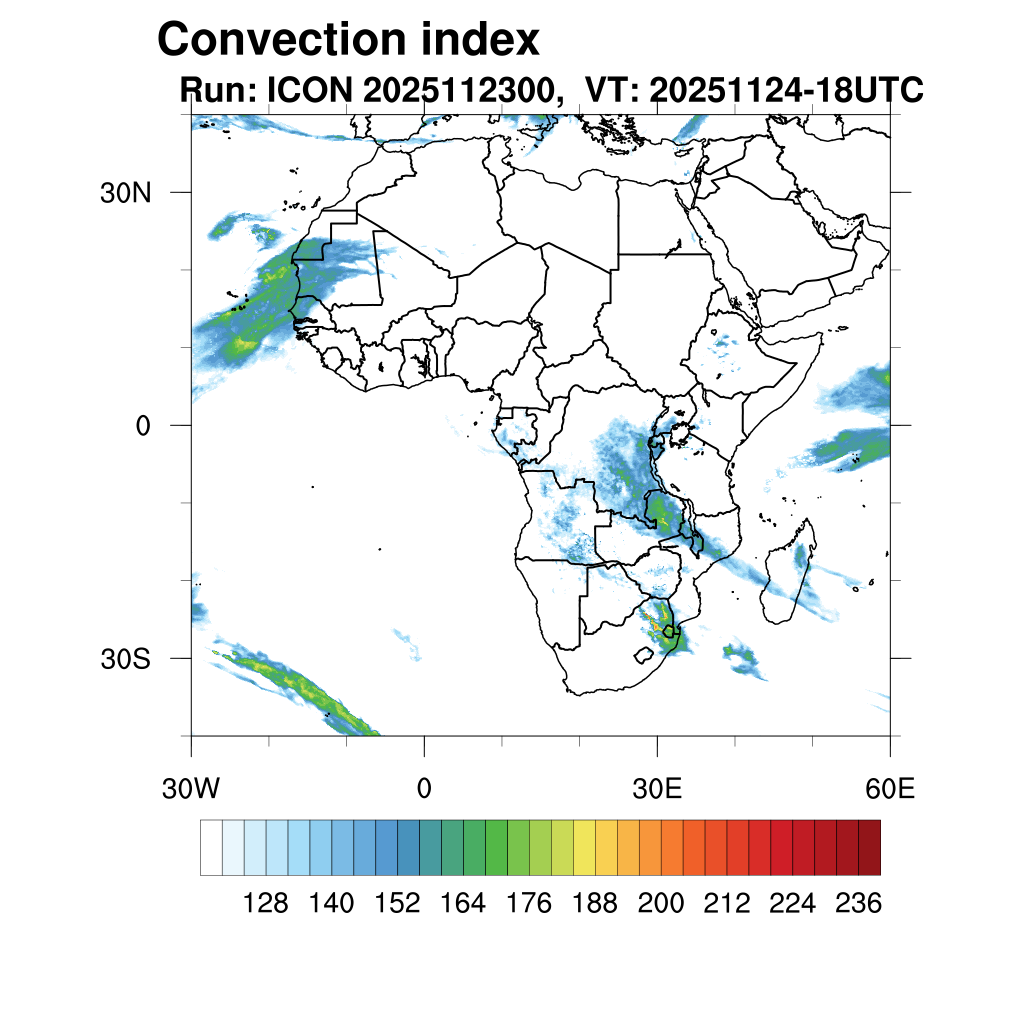 Convection index
Run: ICON 2025112300, VT: 20251124-18UTC

30N
0
30S

30W
0
30E
60E

128 140 152 164 176 188 200 212 224 236